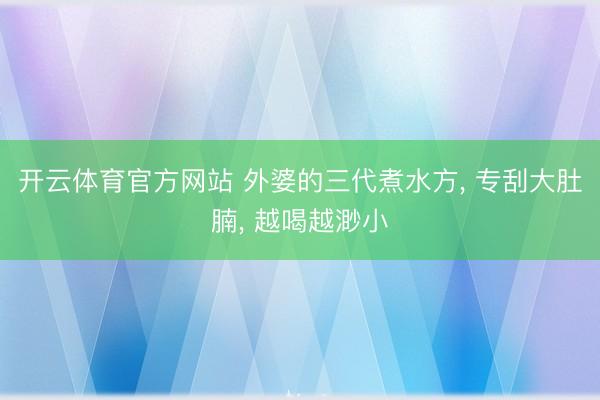 开云体育官方网站 外婆的三代煮水方, 专刮大肚腩, 越喝越渺小